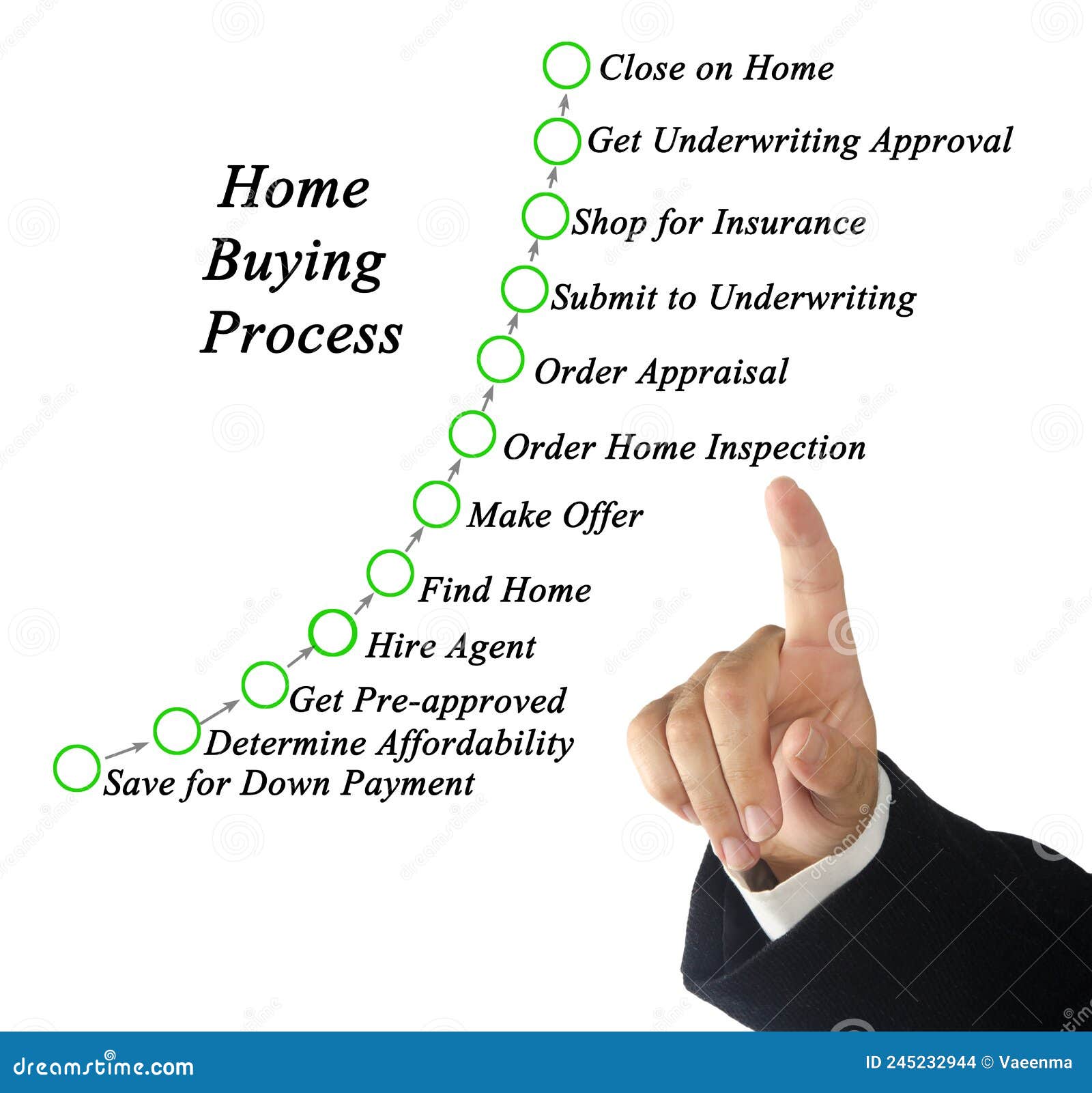 Home Buying Process

Close on Home
Get Underwriting Approval
Shop for Insurance
Submit to Underwriting
Order Appraisal
Order Home Inspection
Make Offer
Find Home
Hire Agent
Get Pre-approved
Determine Affordability
Save for Down Payment

dreamstime.com
ID 245232944 © Vaeenma